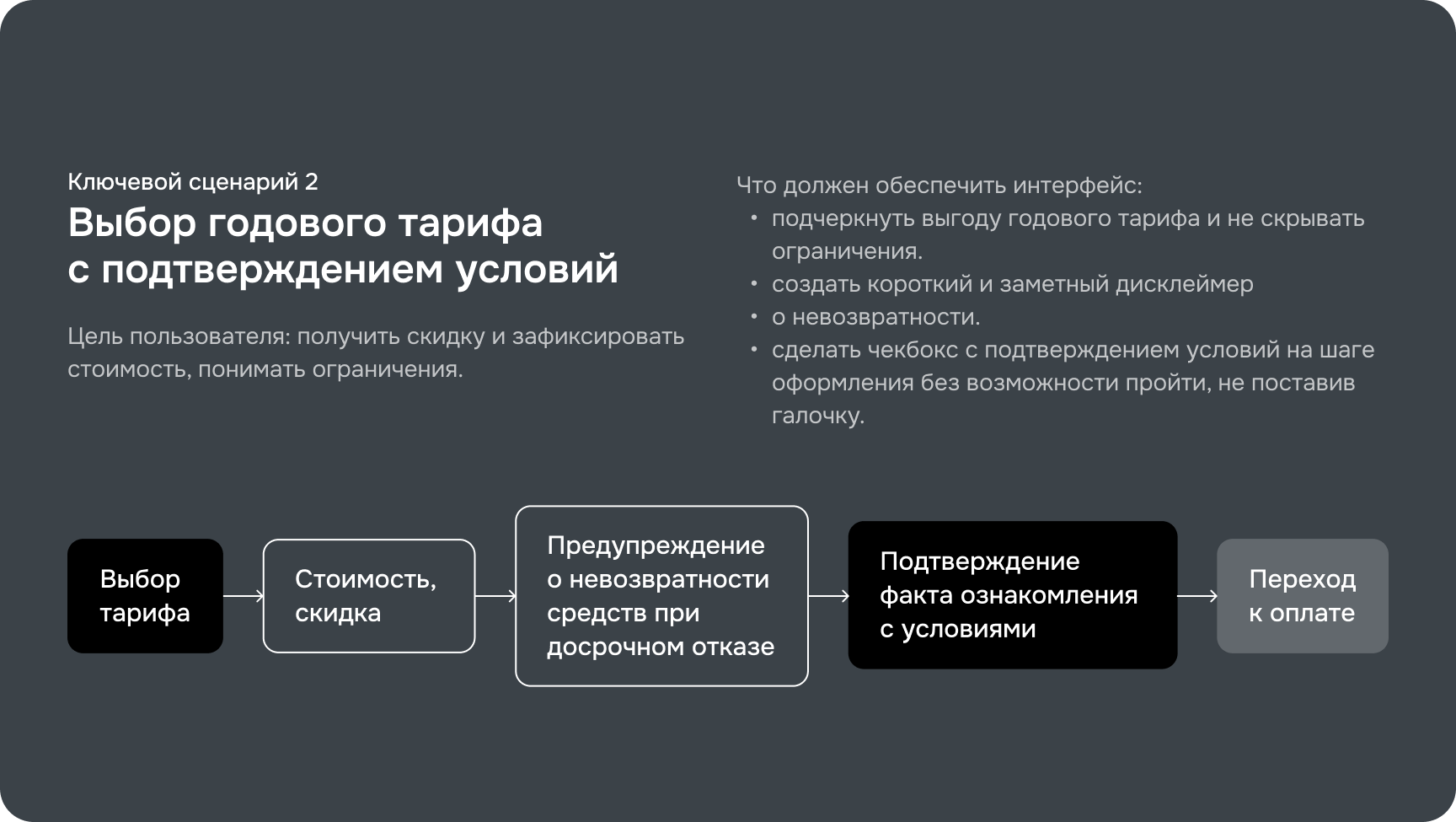 Ключевой сценарий 2

Выбор годового тарифа с подтверждением условий

Цель пользователя: получить скидку и зафиксировать стоимость, понимать ограничения.

Что должен обеспечить интерфейс:
• подчеркнуть выгоду годового тарифа и не скрывать ограничения.
• создать короткий и заметный дисклеймер
• о невозвратности.
• сделать чекбокс с подтверждением условий на шаге оформления без возможности пройти, не поставив галочку.

Выбор тарифа

Стоимость, скидка

Предупреждение о невозвратности средств при досрочном отказе

Подтверждение факта ознакомления с условиями

Переход к оплате